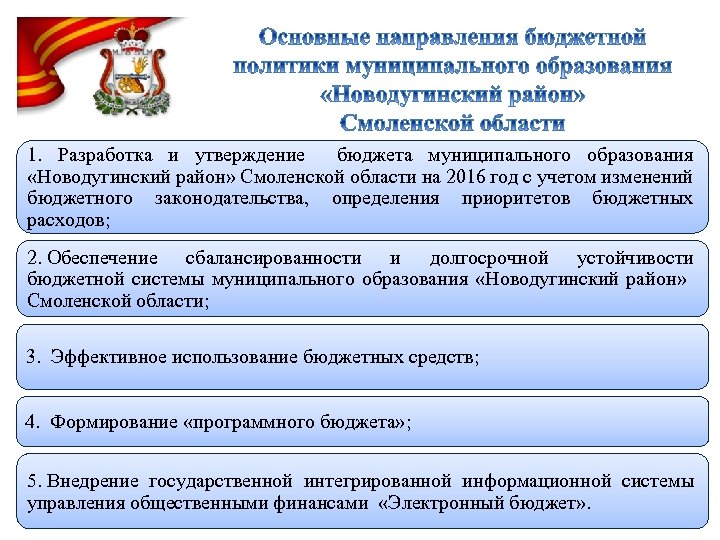 Основные направления бюджетной политики муниципального образования «Новодугинский район» Смоленской области

1. Разработка и утверждение бюджета муниципального образования «Новодугинский район» Смоленской области на 2016 год с учетом изменений бюджетного законодательства, определения приоритетов бюджетных расходов;

2. Обеспечение сбалансированности и долгосрочной устойчивости бюджетной системы муниципального образования «Новодугинский район» Смоленской области;

3. Эффективное использование бюджетных средств;

4. Формирование «программного бюджета»;

5. Внедрение государственной интегрированной информационной системы управления общественными финансами «Электронный бюджет».